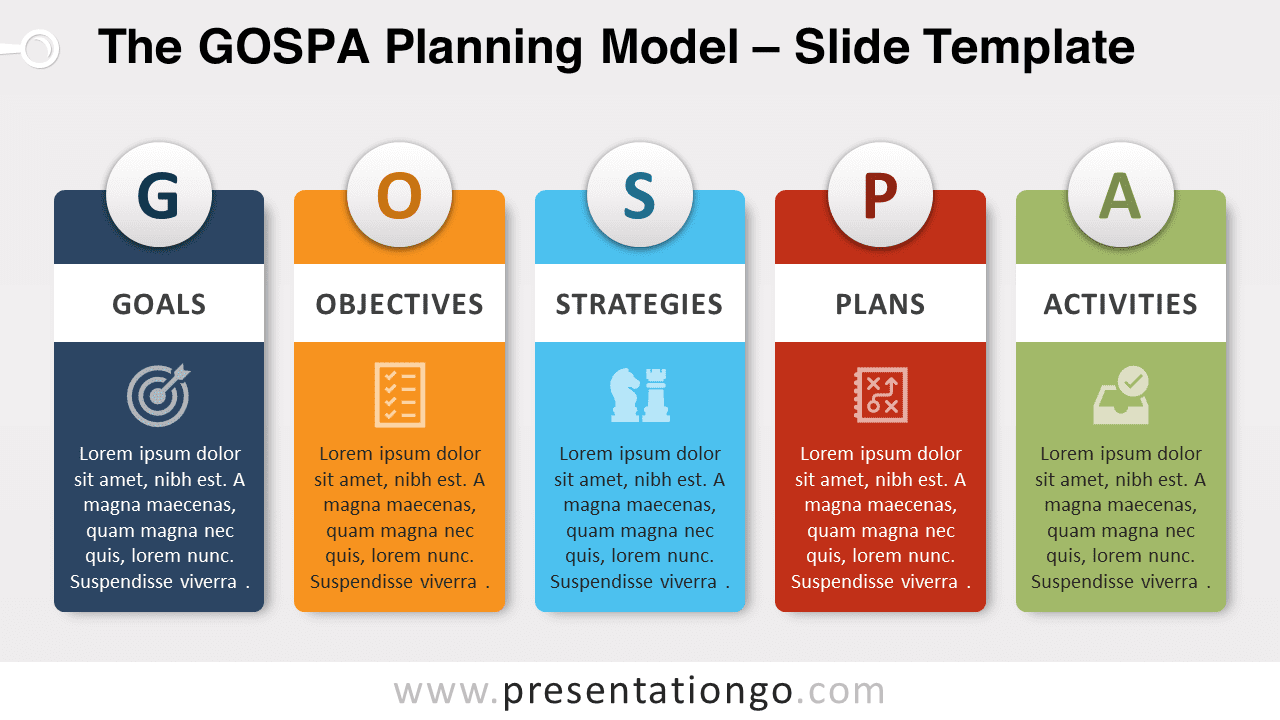 The GOSPA Planning Model – Slide Template

G

GOALS

Lorem ipsum dolor sit amet, nibh est. A magna maecenas, quam magna nec quis, lorem nunc. Suspendisse viverra .

O

OBJECTIVES

Lorem ipsum dolor sit amet, nibh est. A magna maecenas, quam magna nec quis, lorem nunc. Suspendisse viverra .

S

STRATEGIES

Lorem ipsum dolor sit amet, nibh est. A magna maecenas, quam magna nec quis, lorem nunc. Suspendisse viverra .

P

PLANS

Lorem ipsum dolor sit amet, nibh est. A magna maecenas, quam magna nec quis, lorem nunc. Suspendisse viverra .

A

ACTIVITIES

Lorem ipsum dolor sit amet, nibh est. A magna maecenas, quam magna nec quis, lorem nunc. Suspendisse viverra .

www.presentationgo.com